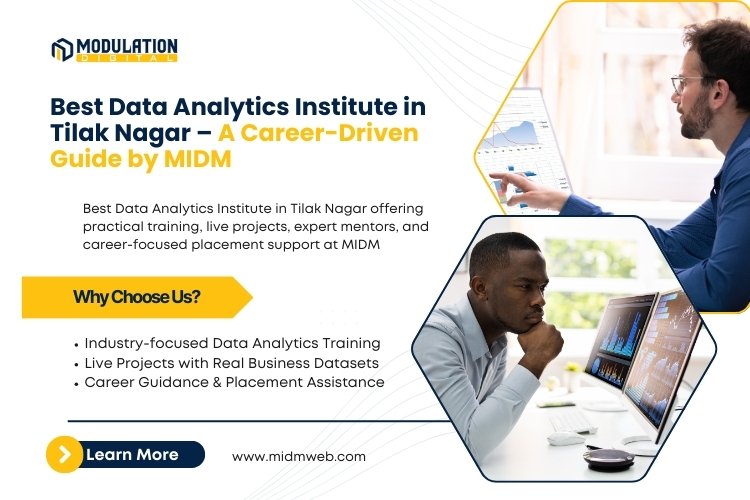 MODULATION
DIGITAL

Best Data Analytics Institute in Tilak Nagar – A Career-Driven Guide by MIDM

Best Data Analytics Institute in Tilak Nagar offering practical training, live projects, expert mentors, and career-focused placement support at MIDM

Why Choose Us?

• Industry-focused Data Analytics Training
• Live Projects with Real Business Datasets
• Career Guidance & Placement Assistance

Learn More

www.midmweb.com